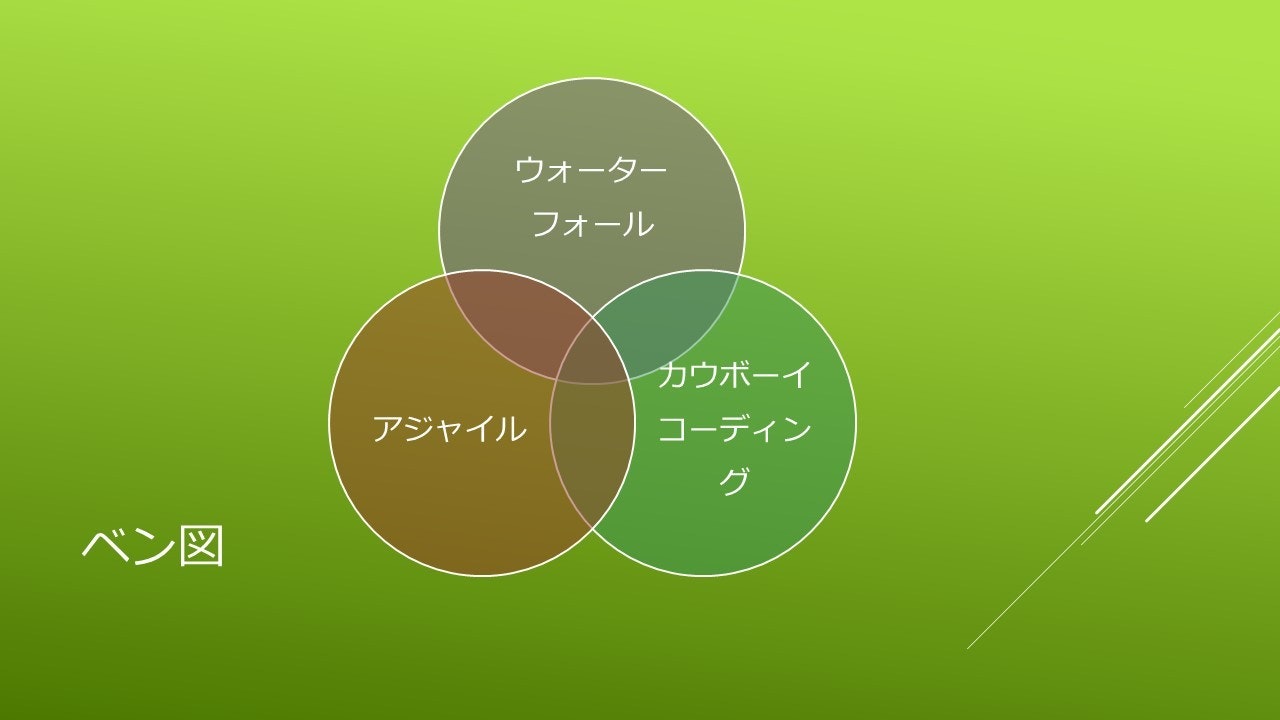 ウォーターフォール

アジャイル

カウボーイコーディング

ベン図